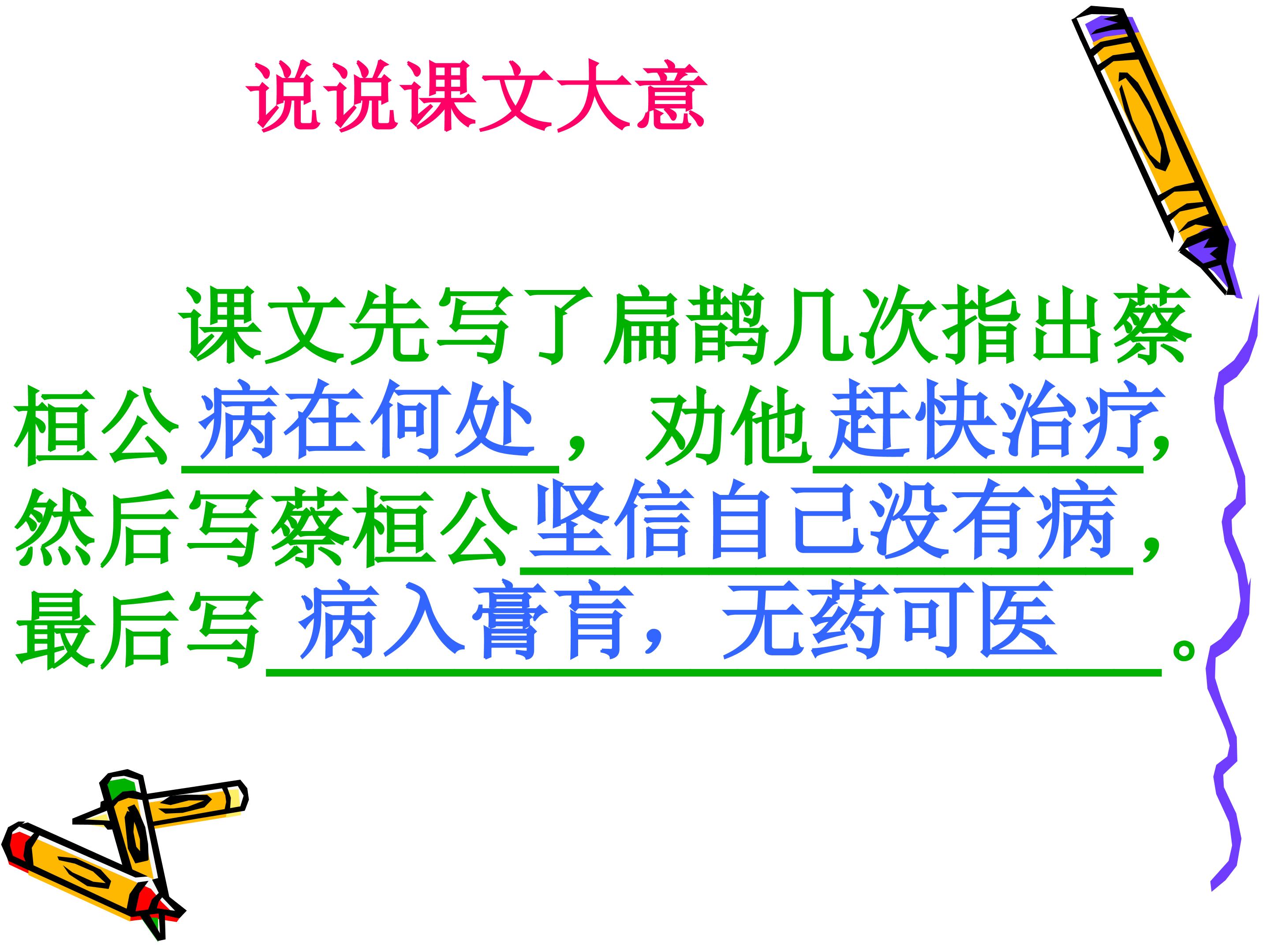 说说课文大意

课文先写了扁鹊几次指出蔡桓公病在何处，劝他赶快治疗，然后写蔡桓公坚信自己没有病，最后写病入膏肓，无药可医。